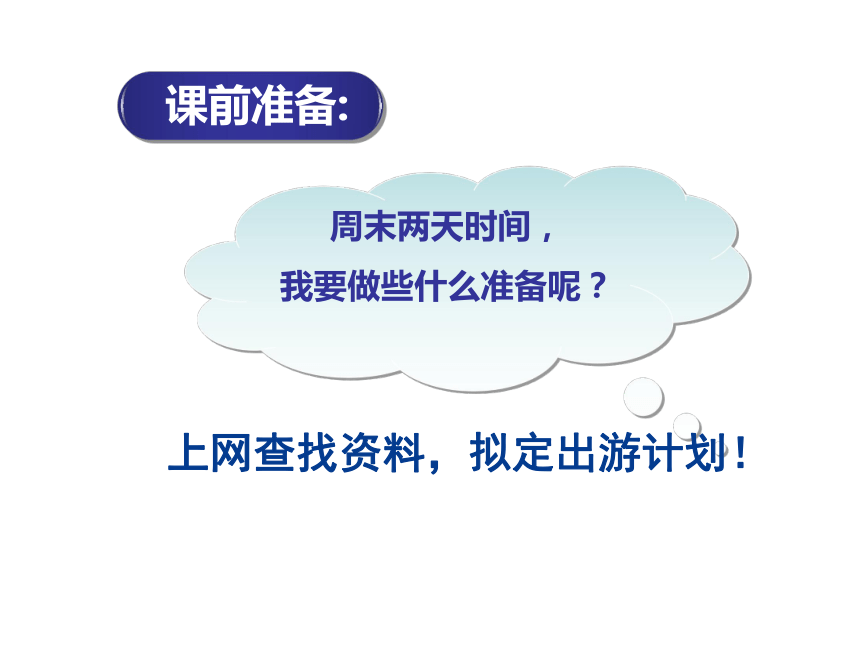 课前准备:

周末两天时间，
我要做些什么准备呢？

上网查找资料，拟定出游计划！